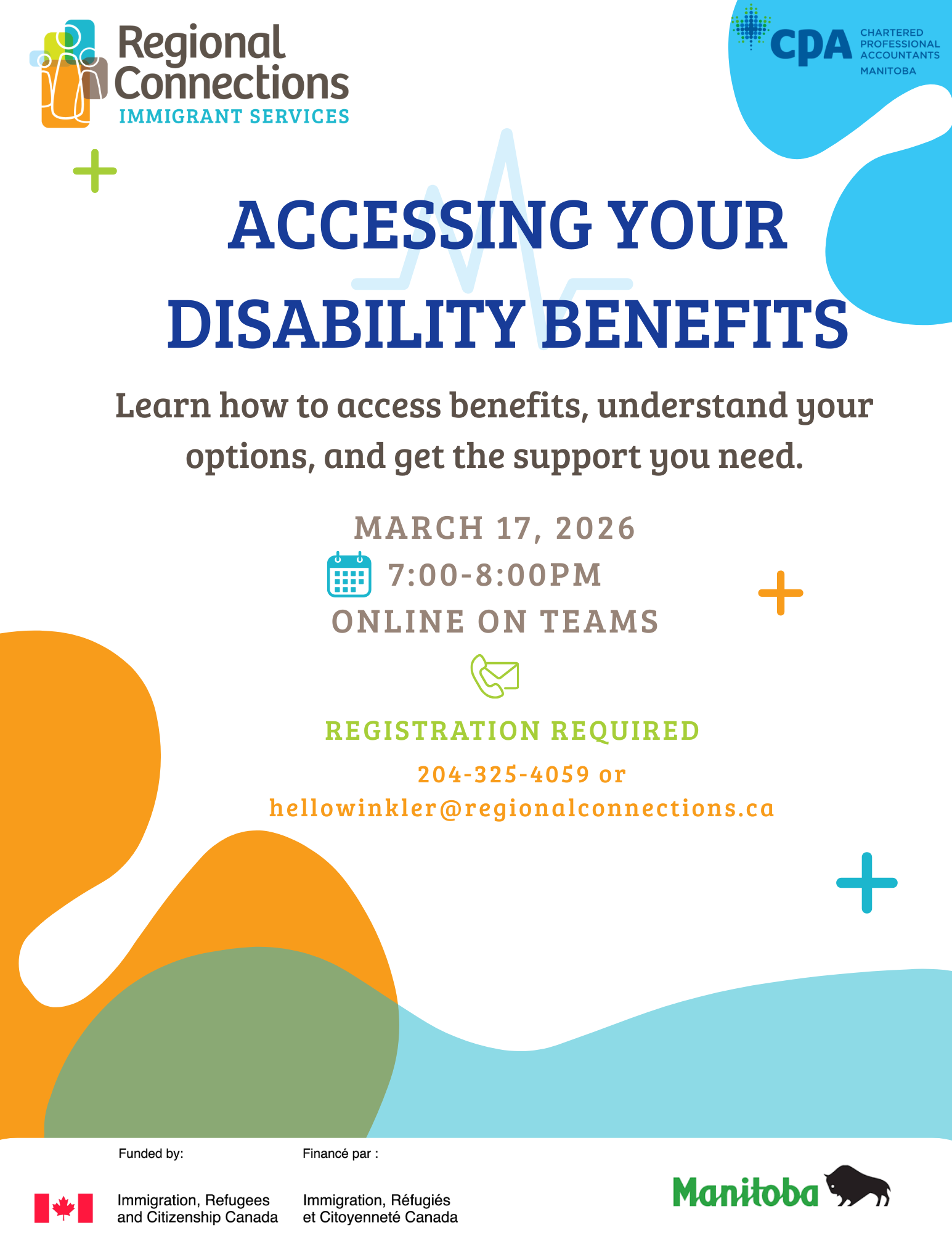 Regional Connections
IMMIGRANT SERVICES

CPA CHARTERED PROFESSIONAL ACCOUNTANTS MANITOBA

ACCESSING YOUR DISABILITY BENEFITS

Learn how to access benefits, understand your options, and get the support you need.

MARCH 17, 2026
7:00-8:00PM
ONLINE ON TEAMS

REGISTRATION REQUIRED
204-325-4059 or
hellowinkler@regionalconnections.ca

Funded by:
Immigration, Refugees and Citizenship Canada

Financé par :
Immigration, Réfugiés et Citoyenneté Canada

Manitoba